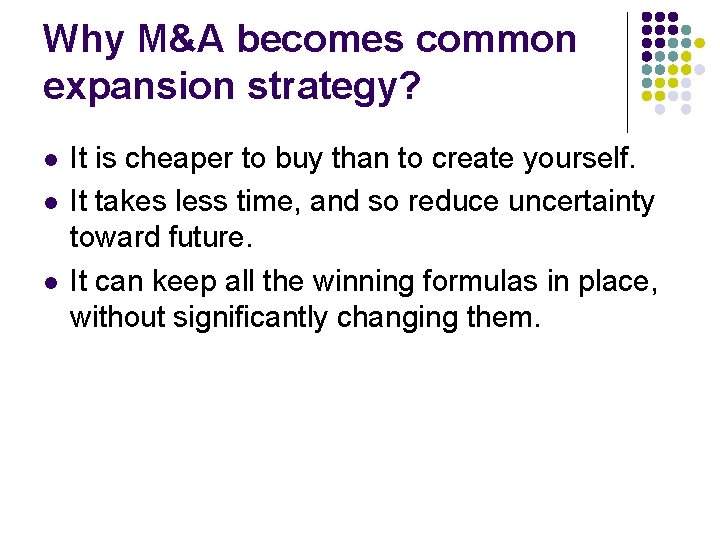 Why M&A becomes common expansion strategy?

- It is cheaper to buy than to create yourself.
- It takes less time, and so reduce uncertainty toward future.
- It can keep all the winning formulas in place, without significantly changing them.